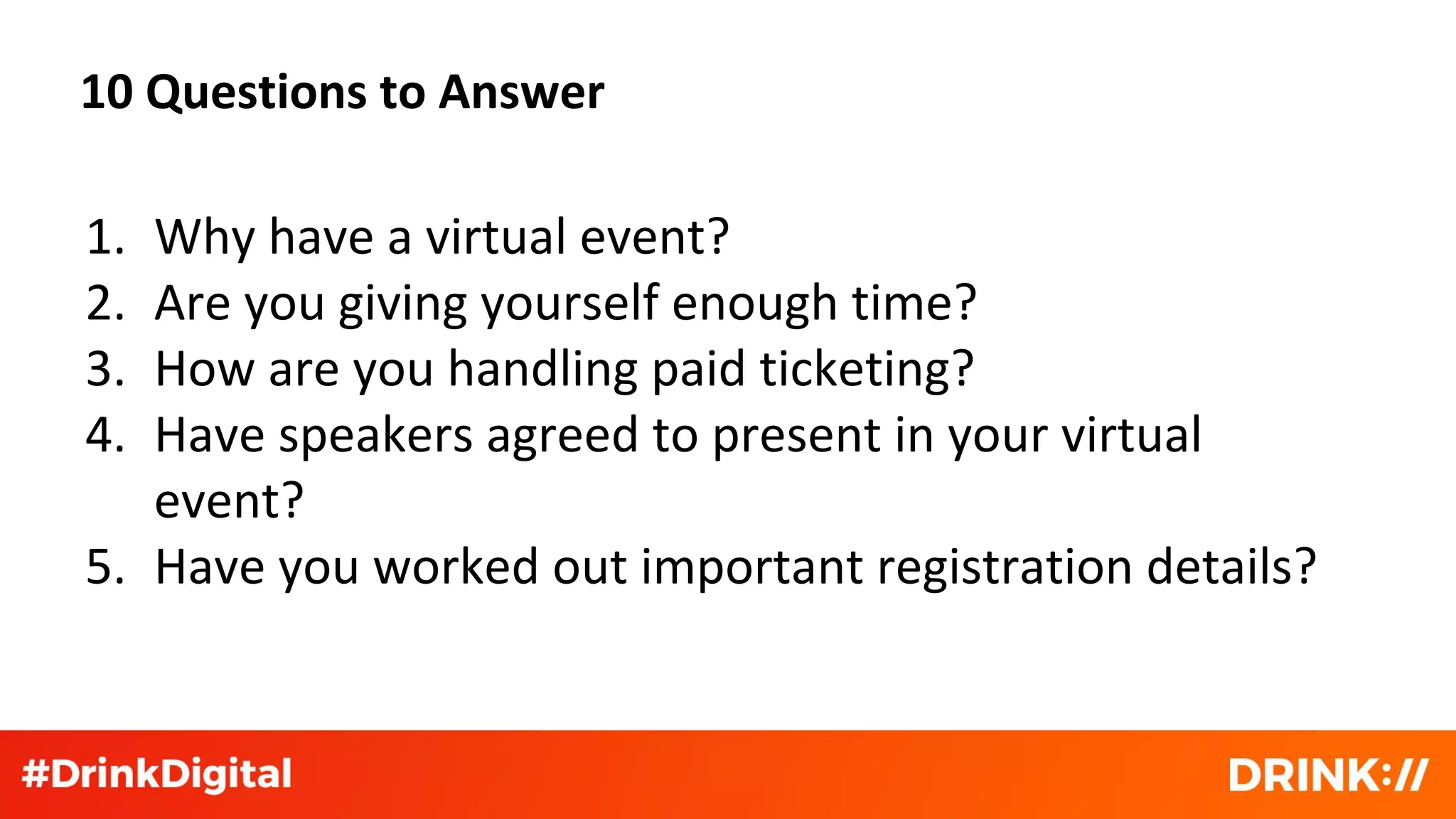 10 Questions to Answer

1. Why have a virtual event?
2. Are you giving yourself enough time?
3. How are you handling paid ticketing?
4. Have speakers agreed to present in your virtual event?
5. Have you worked out important registration details?

#DrinkDigital

DRINK://